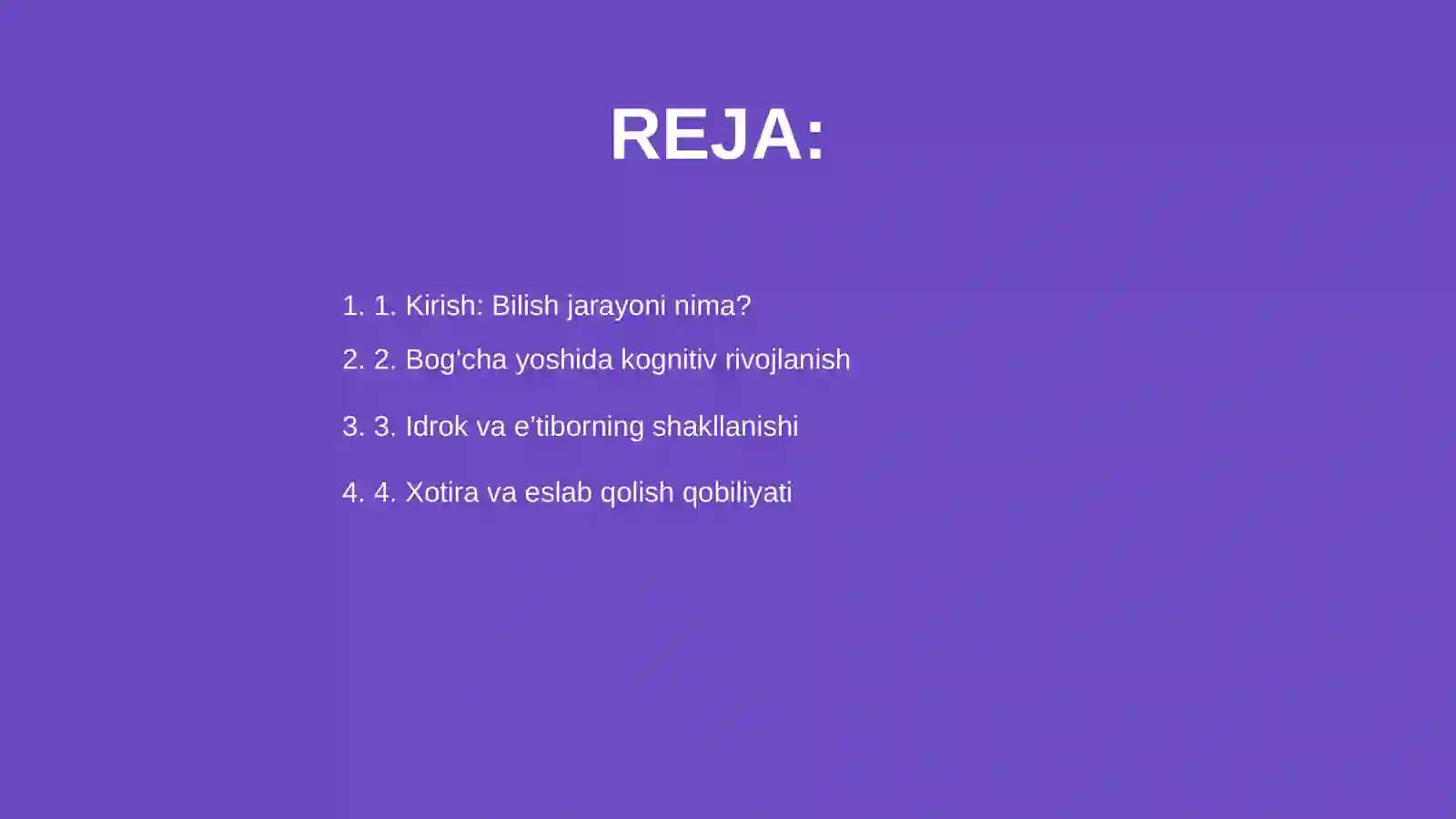 REJA:

1. 1. Kirish: Bilish jarayoni nima?
2. 2. Bog‘cha yoshida kognitiv rivojlanish
3. 3. Idrok va e’tiborning shakllanishi
4. 4. Xotira va eslab qolish qobiliyati